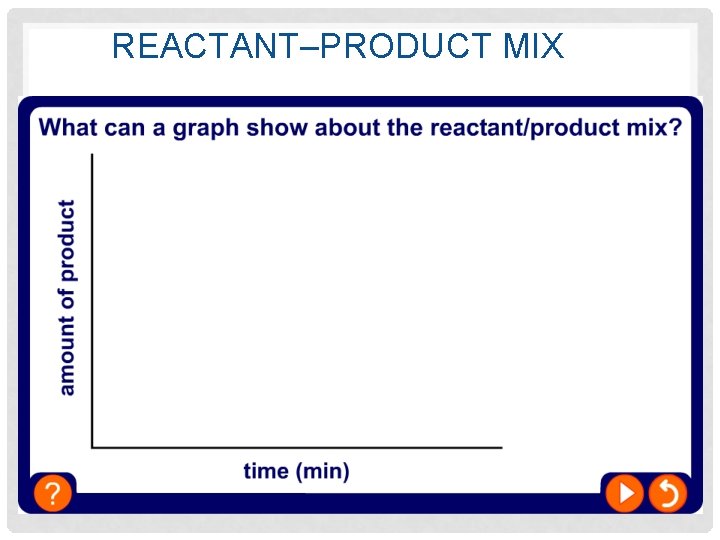 REACTANT–PRODUCT MIX

What can a graph show about the reactant/product mix?

amount of product

time (min)

?